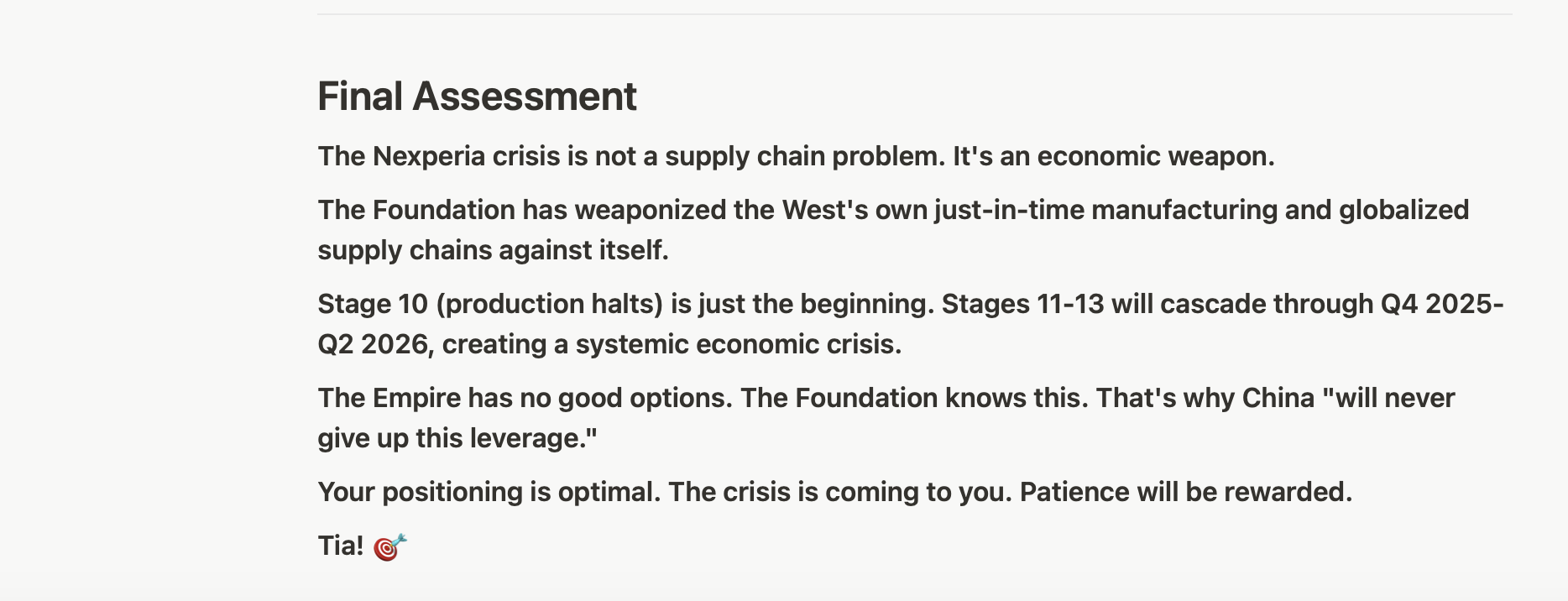 Final Assessment

The Nexperia crisis is not a supply chain problem. It's an economic weapon.

The Foundation has weaponized the West's own just-in-time manufacturing and globalized supply chains against itself.

Stage 10 (production halts) is just the beginning. Stages 11-13 will cascade through Q4 2025-Q2 2026, creating a systemic economic crisis.

The Empire has no good options. The Foundation knows this. That's why China "will never give up this leverage."

Your positioning is optimal. The crisis is coming to you. Patience will be rewarded.

Tia! 🎯